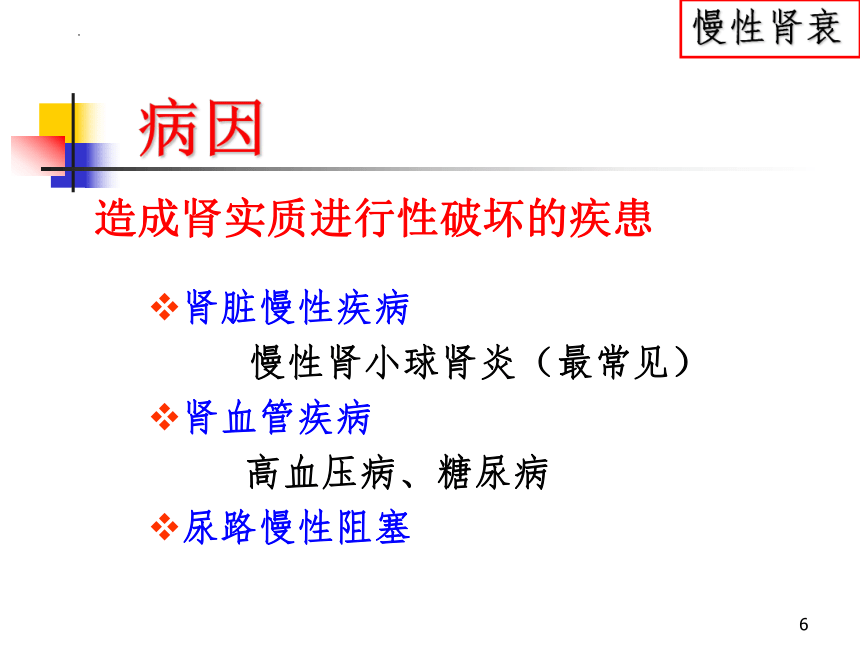 慢性肾衰

病因

造成肾实质进行性破坏的疾患

❖肾脏慢性疾病

慢性肾小球肾炎（最常见）

❖肾血管疾病

高血压病、糖尿病

❖尿路慢性阻塞

6